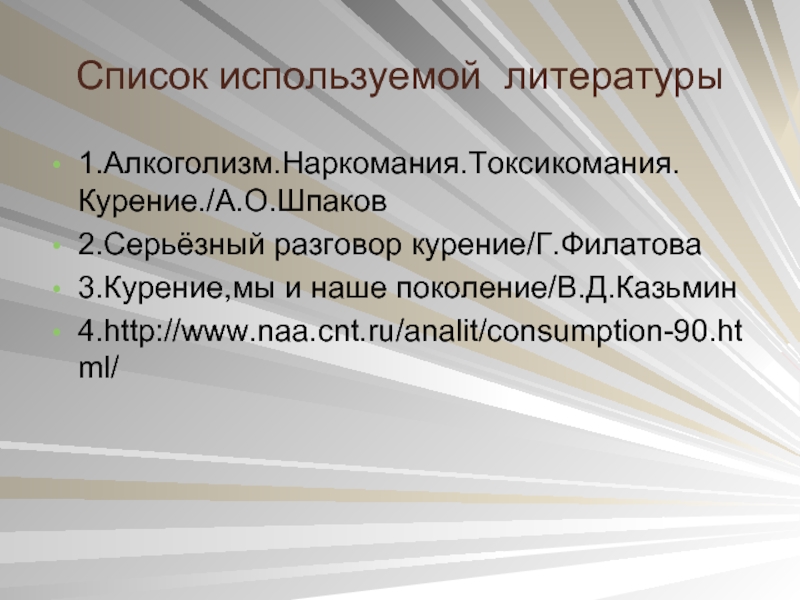 Список используемой литературы

- 1.Алкоголизм.Наркомания.Токсикомания. Курение./А.О.Шпаков
- 2.Серьёзный разговор курение/Г.Филатова
- 3.Курение,мы и наше поколение/В.Д.Казьмин
- 4.http://www.naa.cnt.ru/analit/consumption-90.html/